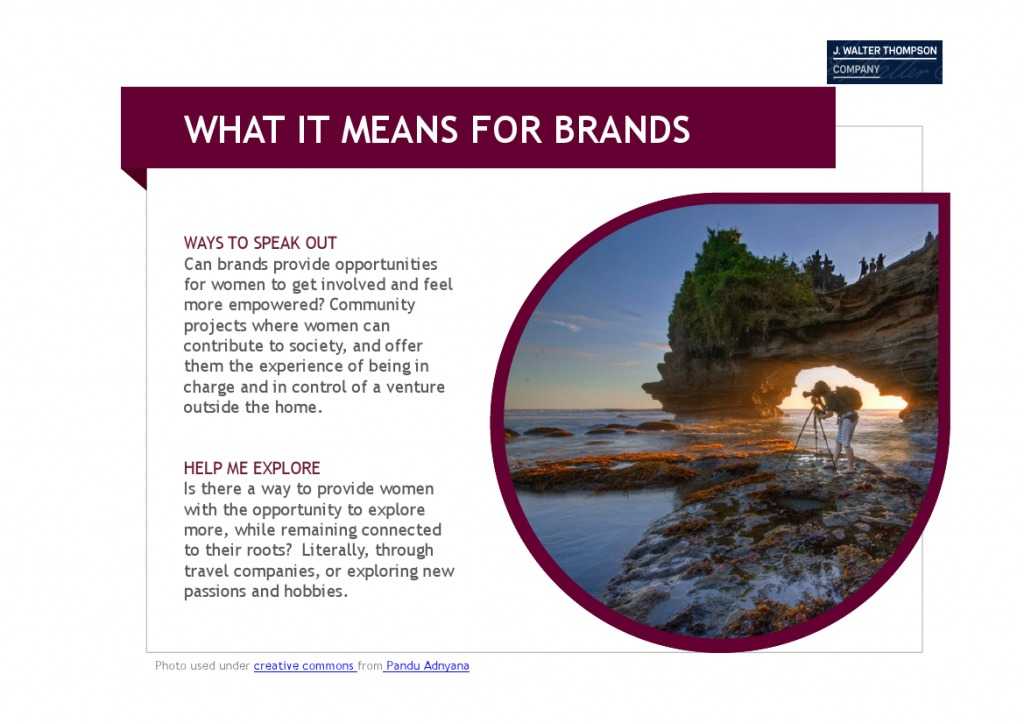 J. WALTER THOMPSON
COMPANY

WHAT IT MEANS FOR BRANDS

WAYS TO SPEAK OUT
Can brands provide opportunities for women to get involved and feel more empowered? Community projects where women can contribute to society, and offer them the experience of being in charge and in control of a venture outside the home.

HELP ME EXPLORE
Is there a way to provide women with the opportunity to explore more, while remaining connected to their roots? Literally, through travel companies, or exploring new passions and hobbies.

Photo used under creative commons from Pandu Adnyana